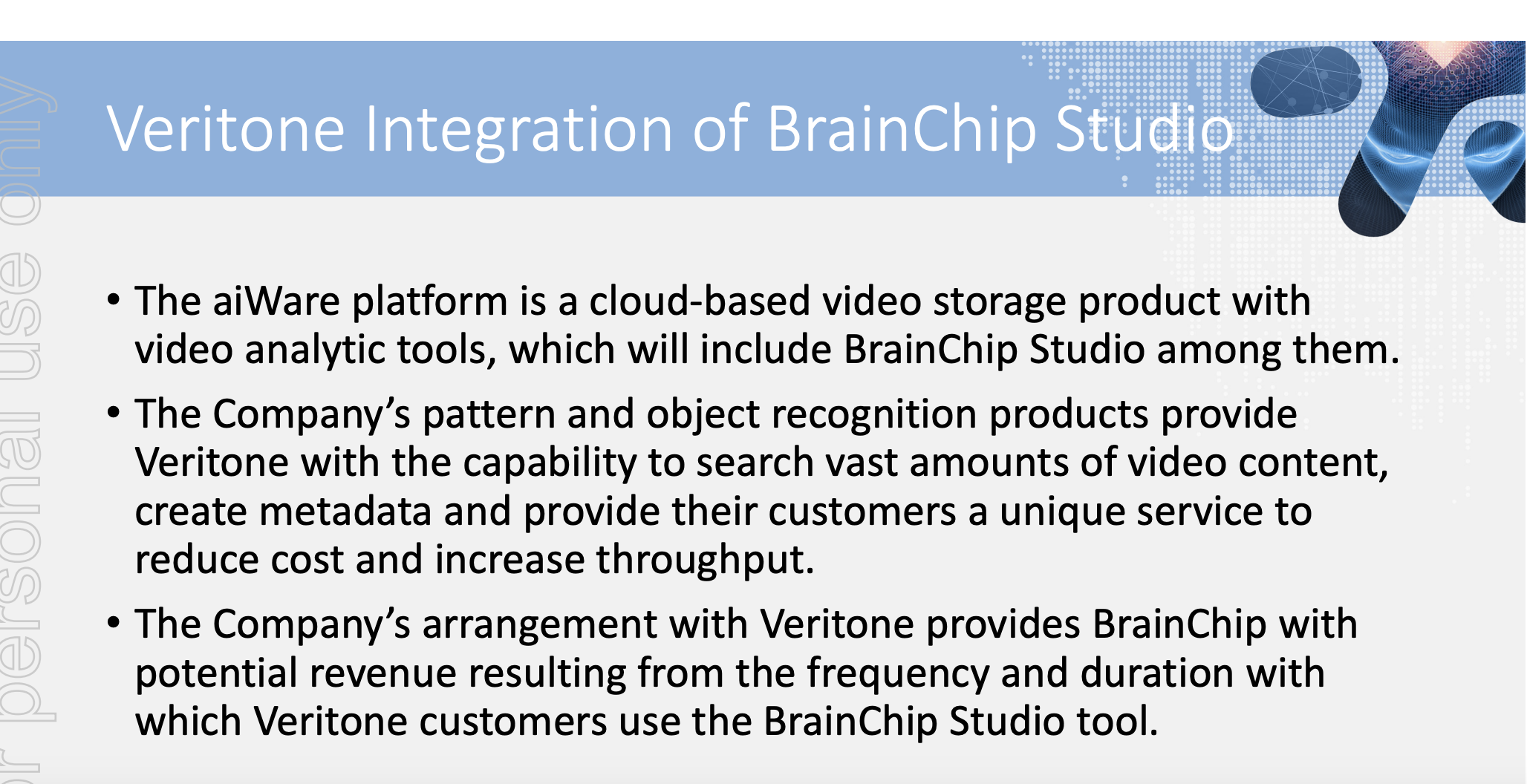 Veritone Integration of BrainChip Studio

• The aiWare platform is a cloud-based video storage product with video analytic tools, which will include BrainChip Studio among them.

• The Company's pattern and object recognition products provide Veritone with the capability to search vast amounts of video content, create metadata and provide their customers a unique service to reduce cost and increase throughput.

• The Company's arrangement with Veritone provides BrainChip with potential revenue resulting from the frequency and duration with which Veritone customers use the BrainChip Studio tool.

r personal use only